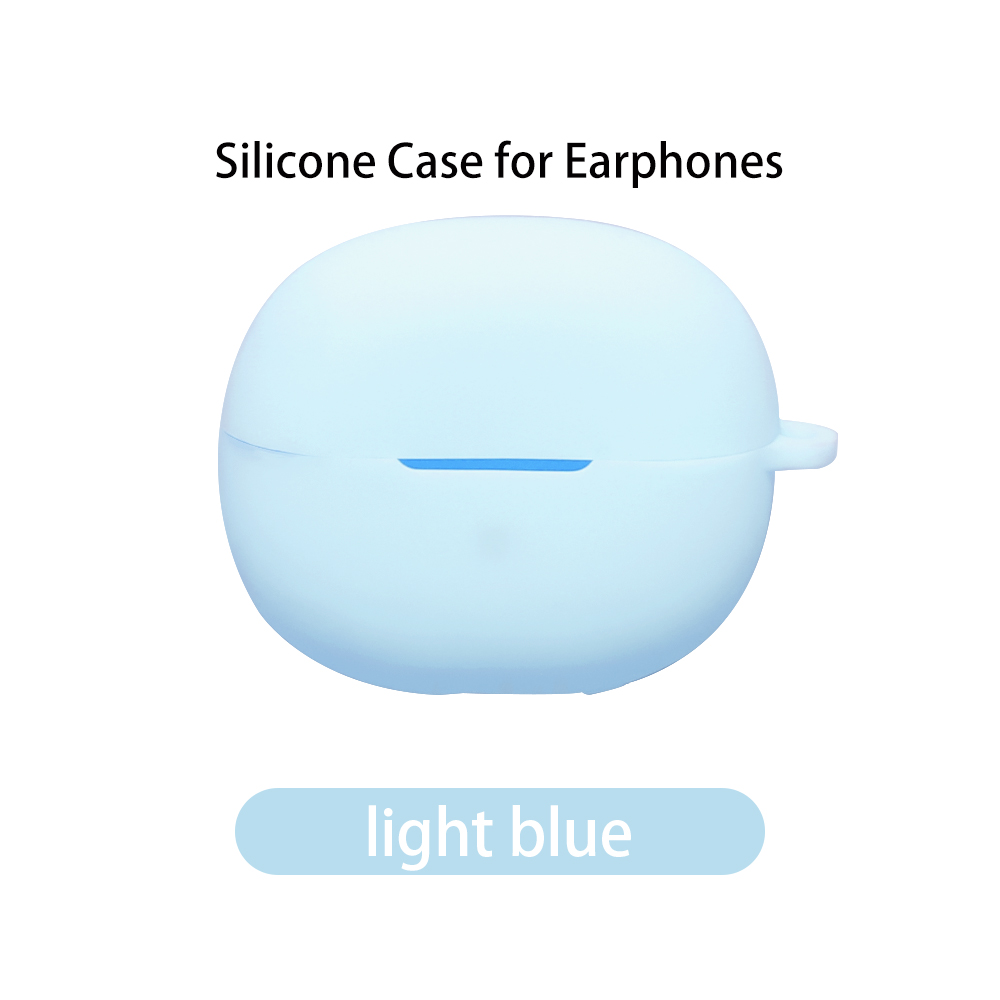 Silicone Case for Earphones

light blue